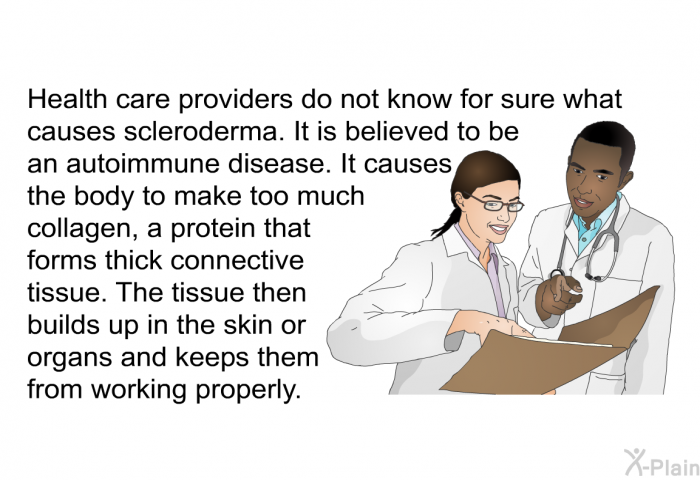 Health care providers do not know for sure what causes scleroderma. It is believed to be an autoimmune disease. It causes the body to make too much collagen, a protein that forms thick connective tissue. The tissue then builds up in the skin or organs and keeps them from working properly.

X-Plain